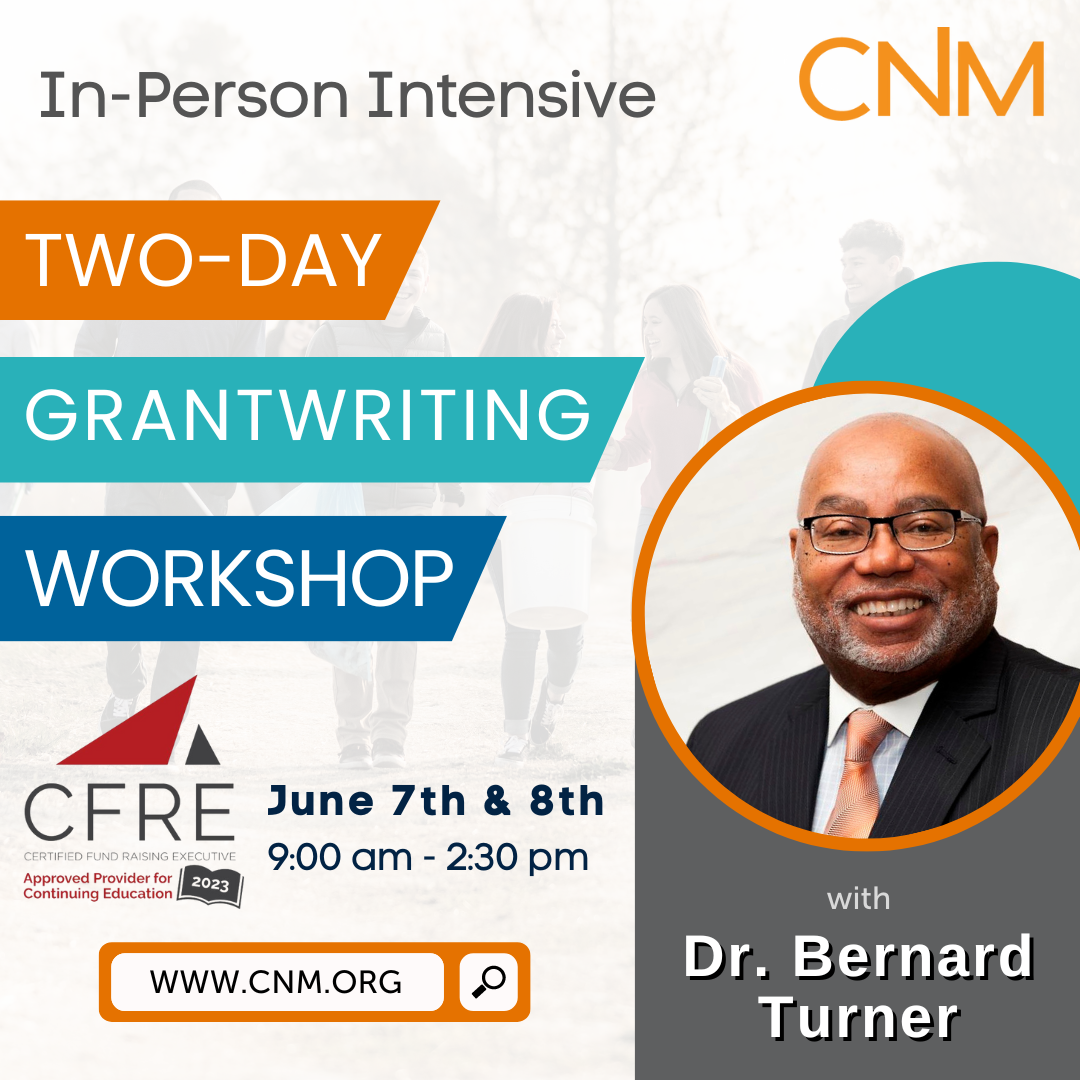 In-Person Intensive

CNM

TWO-DAY

GRANTWRITING

WORKSHOP

CFRE
CERTIFIED FUND RAISING EXECUTIVE
Approved Provider for Continuing Education
2023

June 7th & 8th
9:00 am - 2:30 pm

WWW.CNM.ORG

with
Dr. Bernard Turner